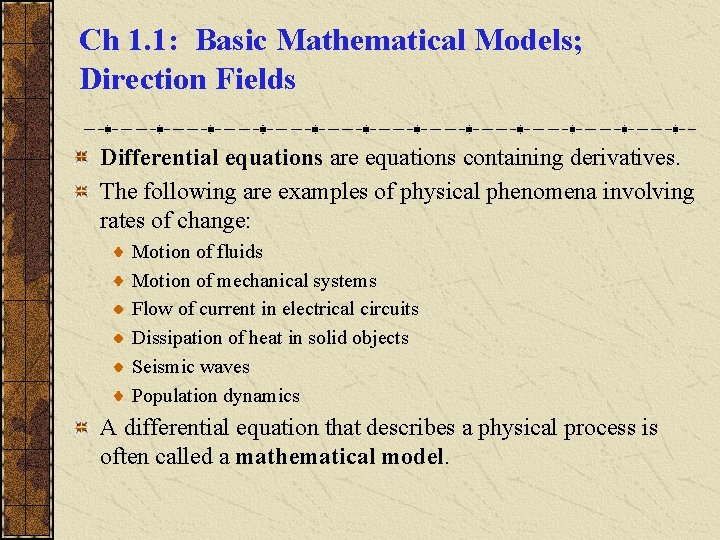 Ch 1.1: Basic Mathematical Models; Direction Fields

Differential equations are equations containing derivatives.

The following are examples of physical phenomena involving rates of change:

Motion of fluids

Motion of mechanical systems

Flow of current in electrical circuits

Dissipation of heat in solid objects

Seismic waves

Population dynamics

A differential equation that describes a physical process is often called a mathematical model.